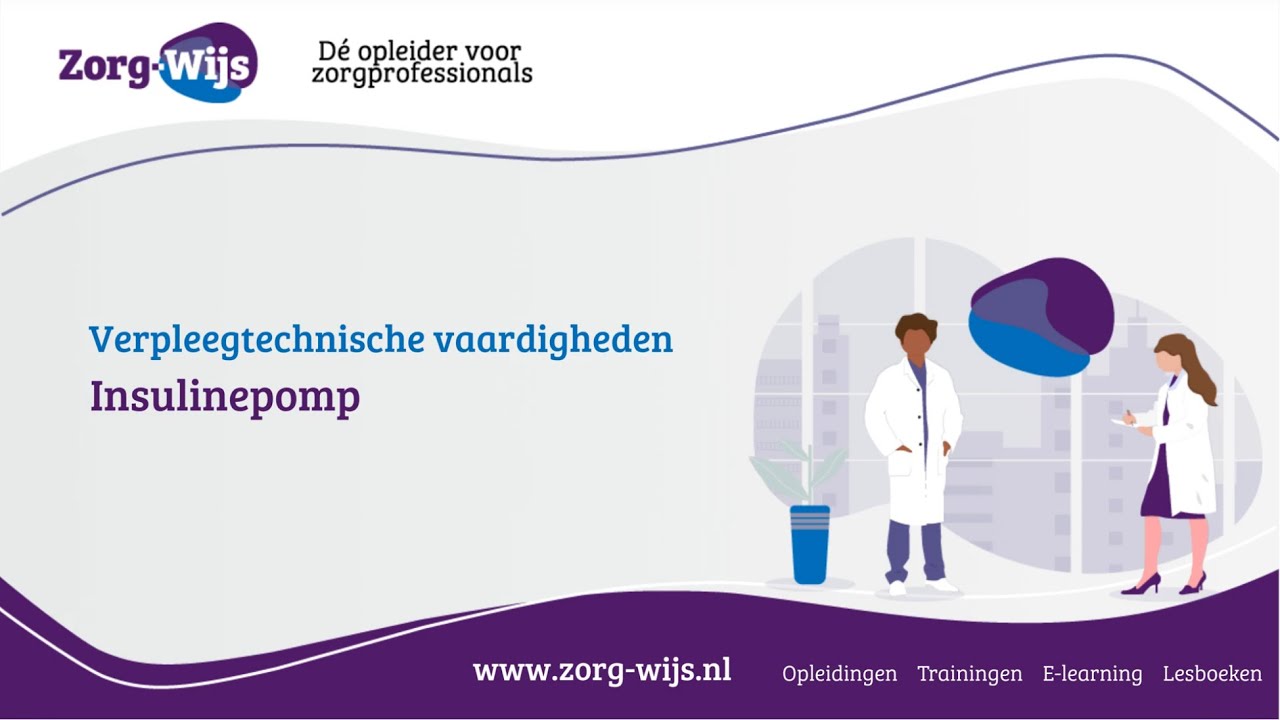 Zorg-Wijs

Dé opleider voor zorgprofessionals

Verpleegtechnische vaardigheden
Insulinepomp

www.zorg-wijs.nl

Opleidingen Trainingen E-learning Lesboeken